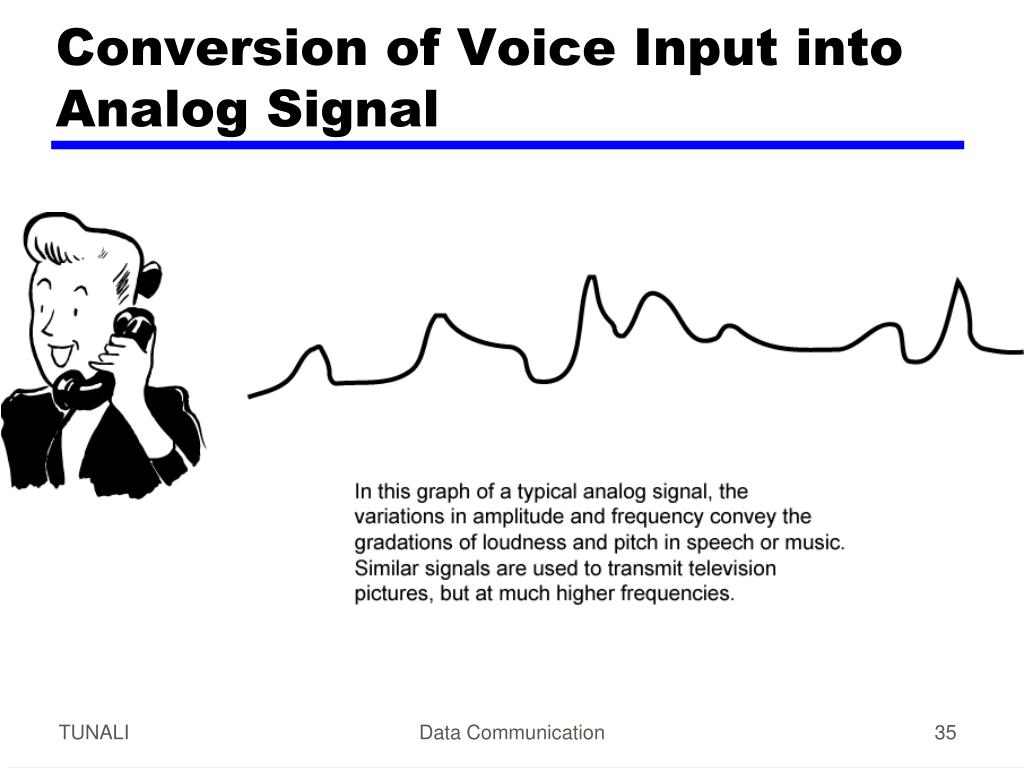 Conversion of Voice Input into Analog Signal

In this graph of a typical analog signal, the variations in amplitude and frequency convey the gradations of loudness and pitch in speech or music. Similar signals are used to transmit television pictures, but at much higher frequencies.

TUNALI

Data Communication

35